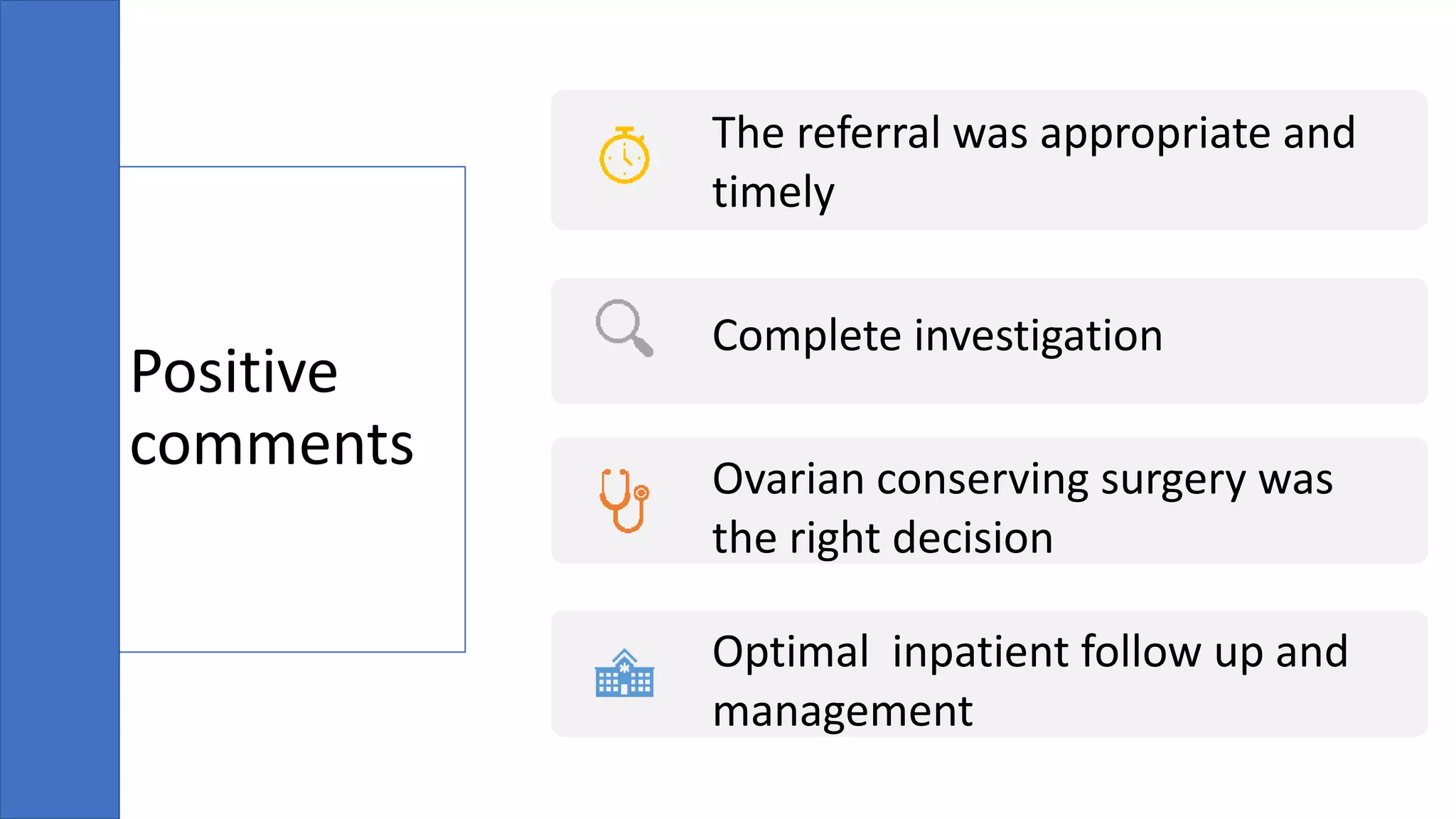 Positive comments

The referral was appropriate and timely

Complete investigation

Ovarian conserving surgery was the right decision

Optimal  inpatient follow up and management